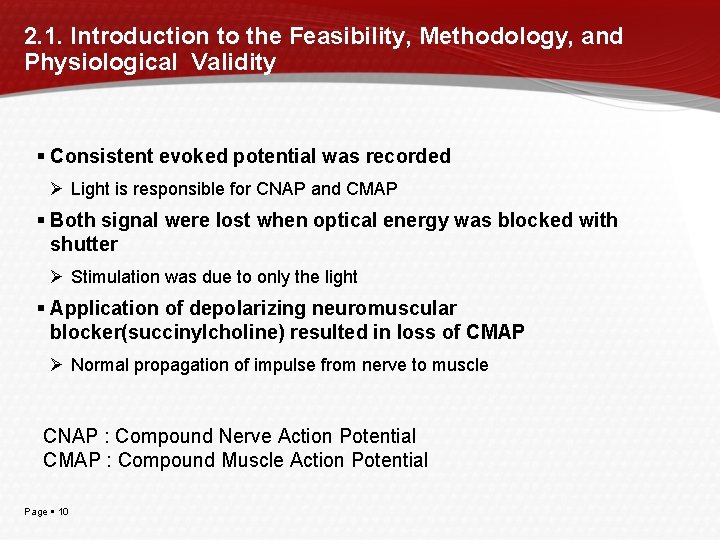 2.1. Introduction to the Feasibility, Methodology, and Physiological Validity

▪ Consistent evoked potential was recorded

➢ Light is responsible for CNAP and CMAP

▪ Both signal were lost when optical energy was blocked with shutter

➢ Stimulation was due to only the light

▪ Application of depolarizing neuromuscular blocker(succinylcholine) resulted in loss of CMAP

➢ Normal propagation of impulse from nerve to muscle

CNAP : Compound Nerve Action Potential
CMAP : Compound Muscle Action Potential

Page ▪ 10